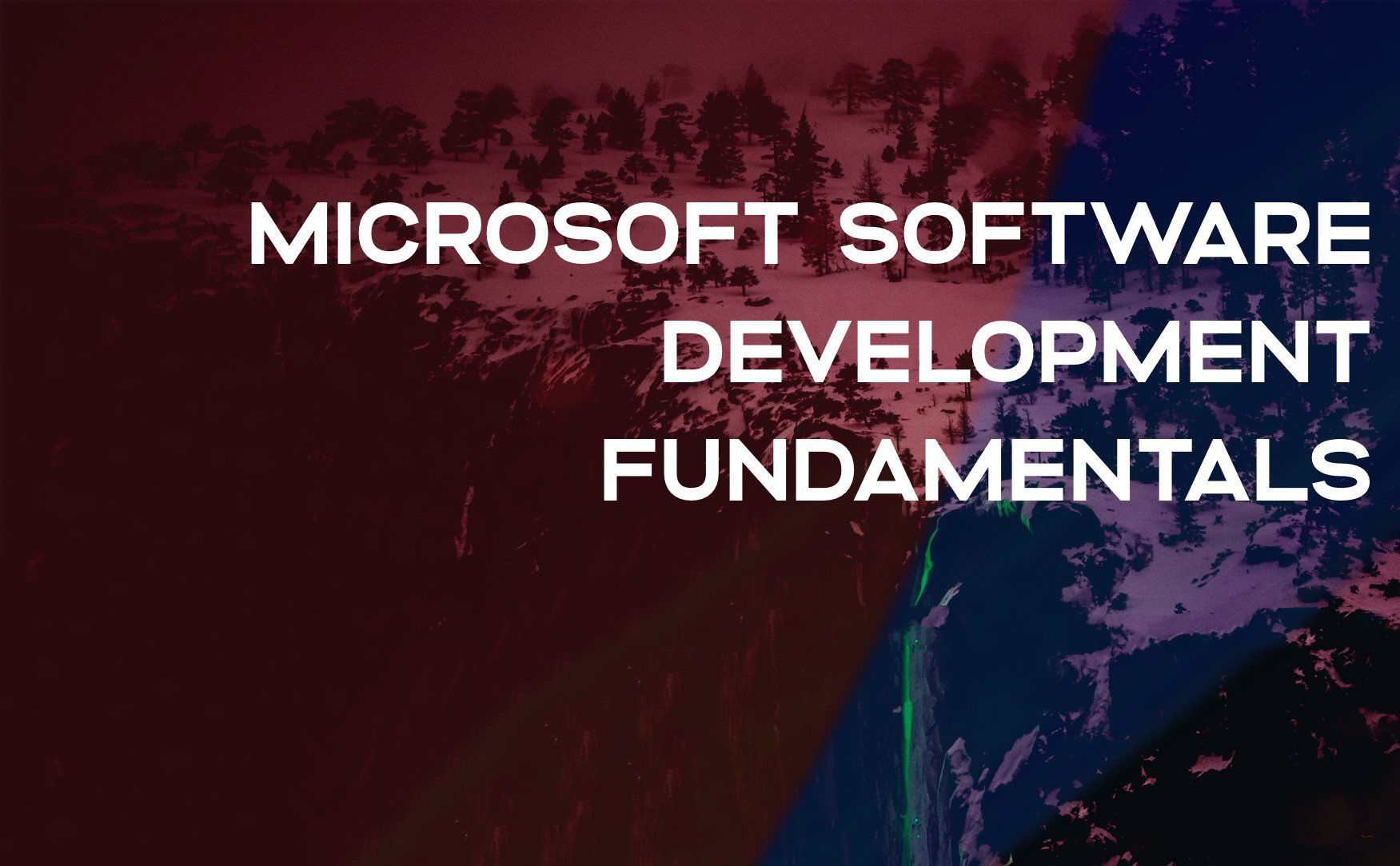 MICROSOFT SOFTWARE DEVELOPMENT FUNDAMENTALS